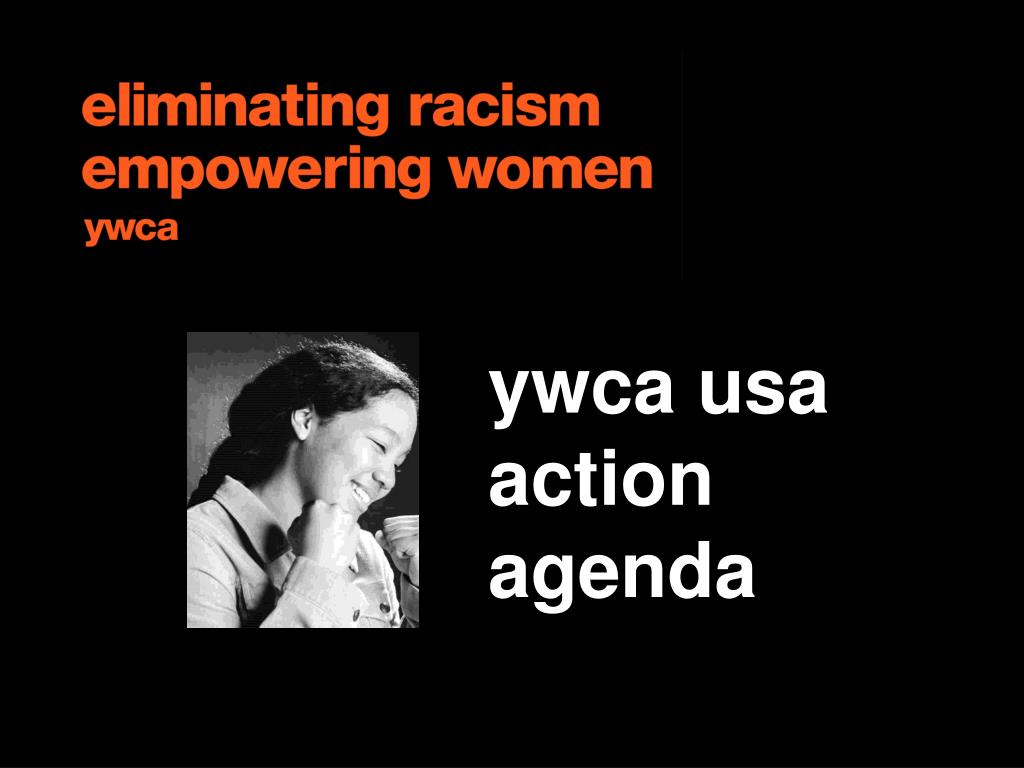 eliminating racism
empowering women
ywca

ywca usa
action
agenda